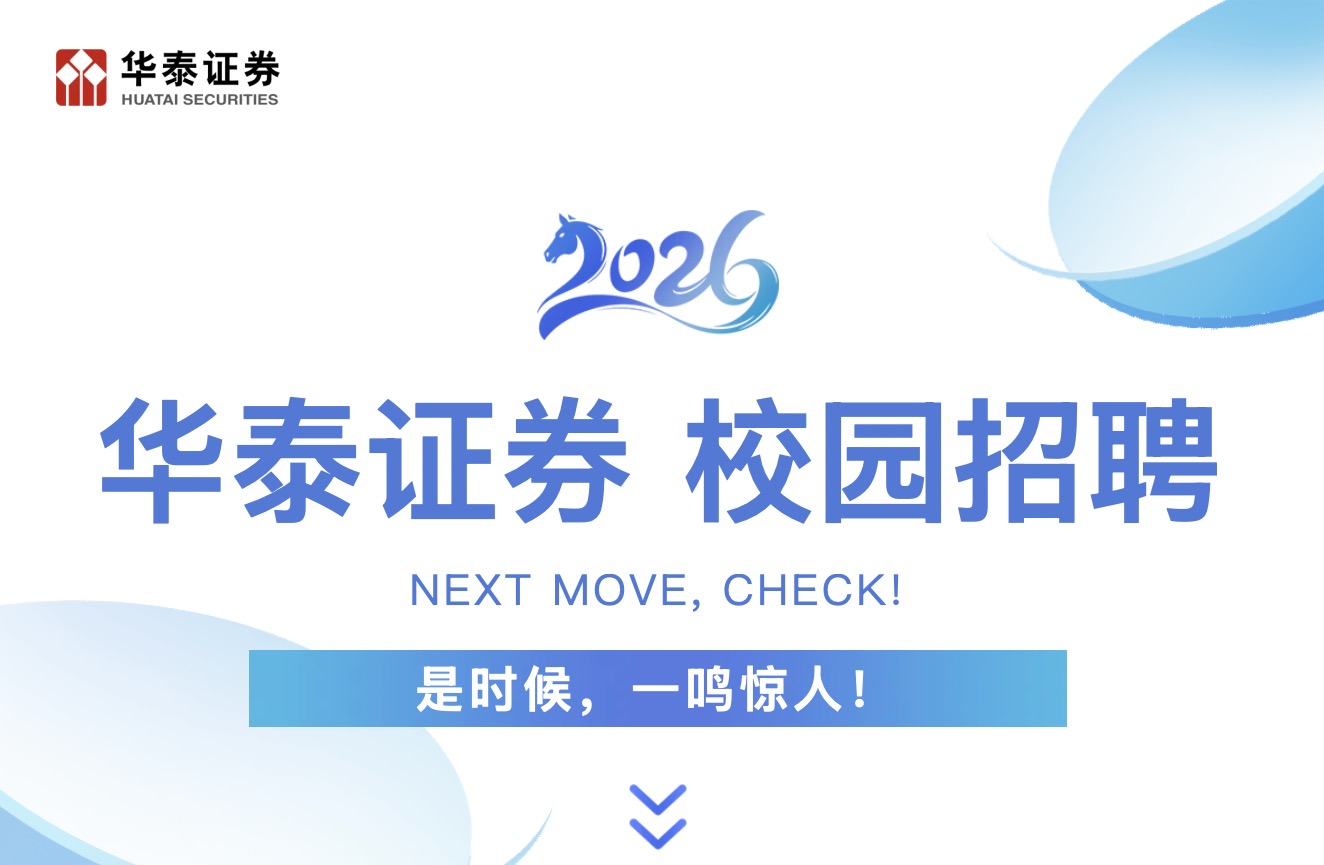 华泰证券
HUATAI SECURITIES

2026

华泰证券 校园招聘

NEXT MOVE, CHECK!

是时候，一鸣惊人！